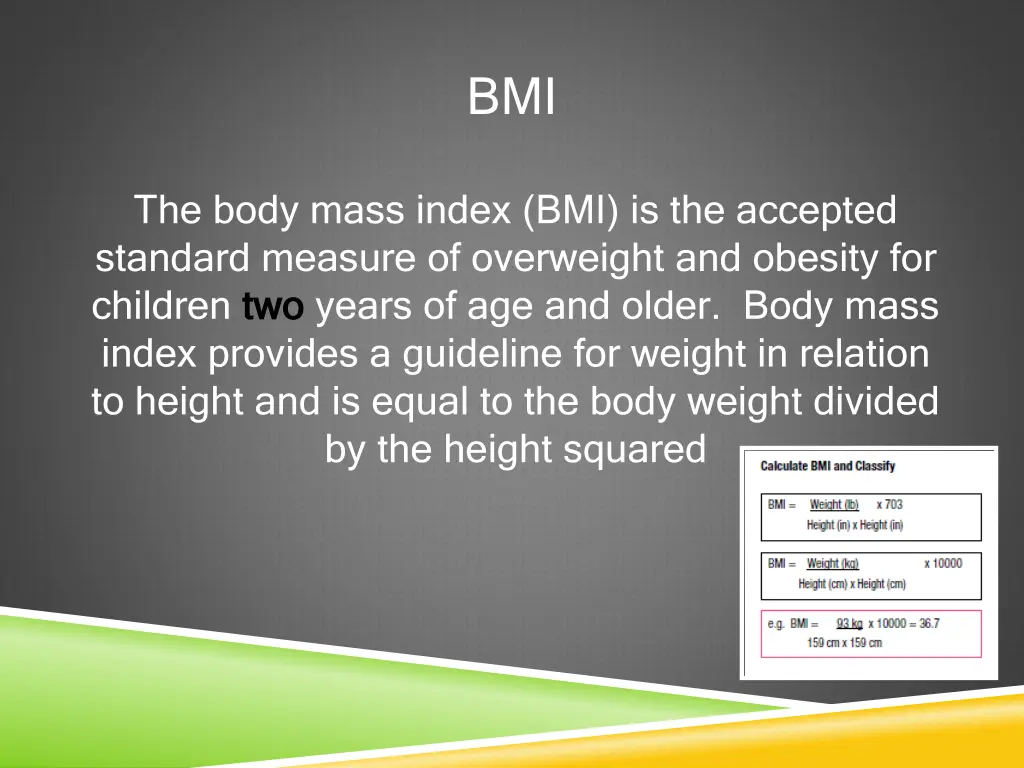 BMI

The body mass index (BMI) is the accepted standard measure of overweight and obesity for children two years of age and older. Body mass index provides a guideline for weight in relation to height and is equal to the body weight divided by the height squared

Calculate BMI and Classify

BMI = $\frac{\text{Weight (lb)}}{\text{Height (in) x Height (in)}}$ x 703

BMI = $\frac{\text{Weight (kg)}}{\text{Height (cm) x Height (cm)}}$ x 10000

e.g. BMI = $\frac{\text{93 kg}}{\text{159 cm x 159 cm}}$ x 10000 = 36.7